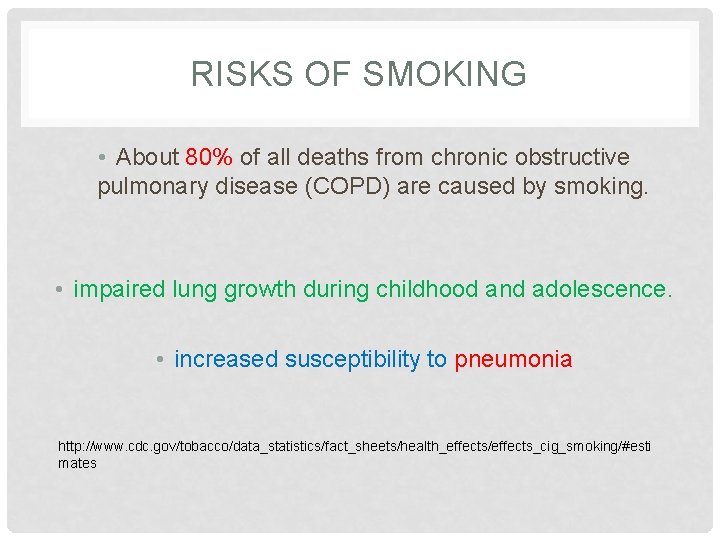 RISKS OF SMOKING

• About 80% of all deaths from chronic obstructive pulmonary disease (COPD) are caused by smoking.

• impaired lung growth during childhood and adolescence.

• increased susceptibility to pneumonia

http://www.cdc.gov/tobacco/data_statistics/fact_sheets/health_effects/effects_cig_smoking/#estimates